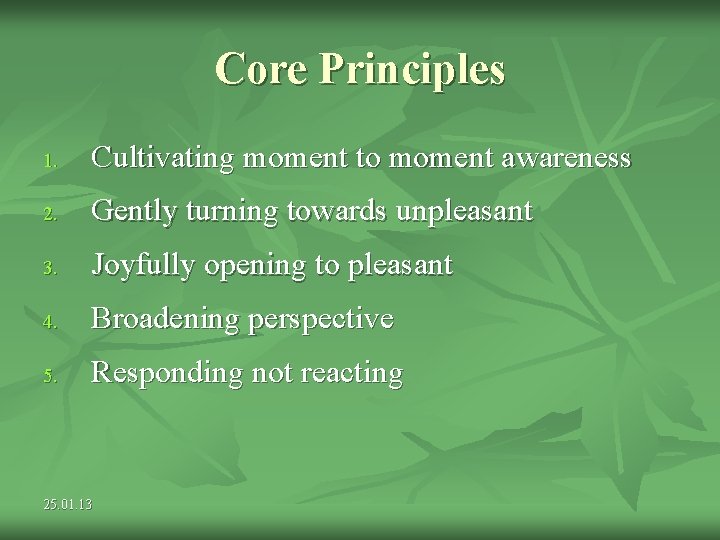 Core Principles

1. Cultivating moment to moment awareness
2. Gently turning towards unpleasant
3. Joyfully opening to pleasant
4. Broadening perspective
5. Responding not reacting

25.01.13